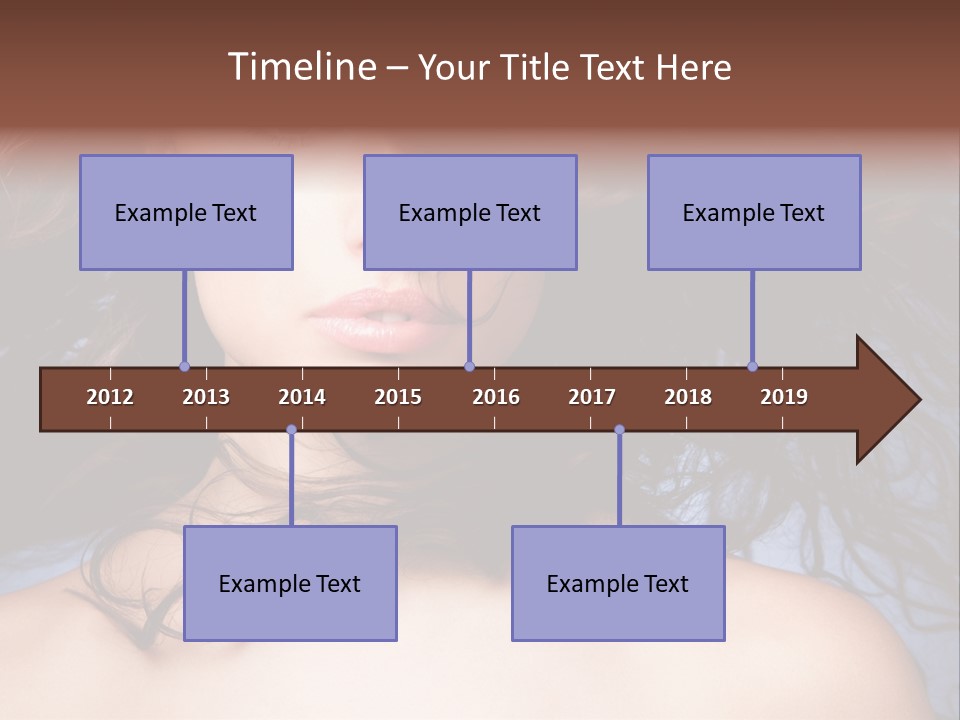 Timeline – Your Title Text Here

Example Text

Example Text

Example Text

2012 2013 2014 2015 2016 2017 2018 2019

Example Text

Example Text